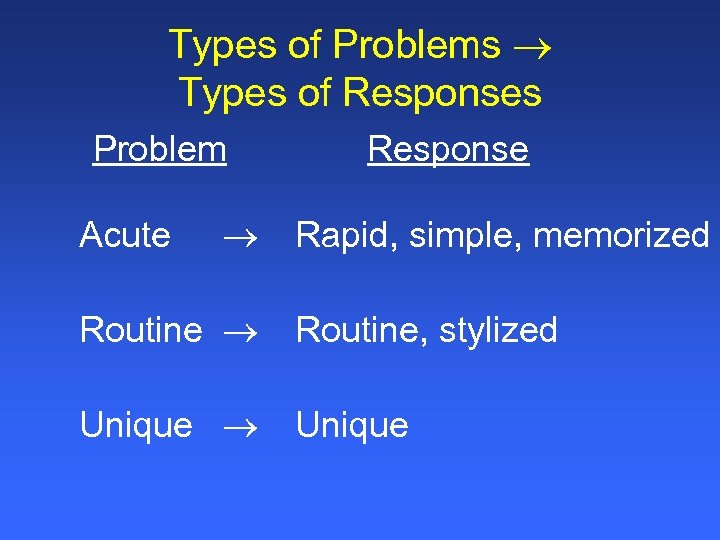 Types of Problems → Types of Responses

Problem Response

Acute → Rapid, simple, memorized

Routine → Routine, stylized

Unique → Unique